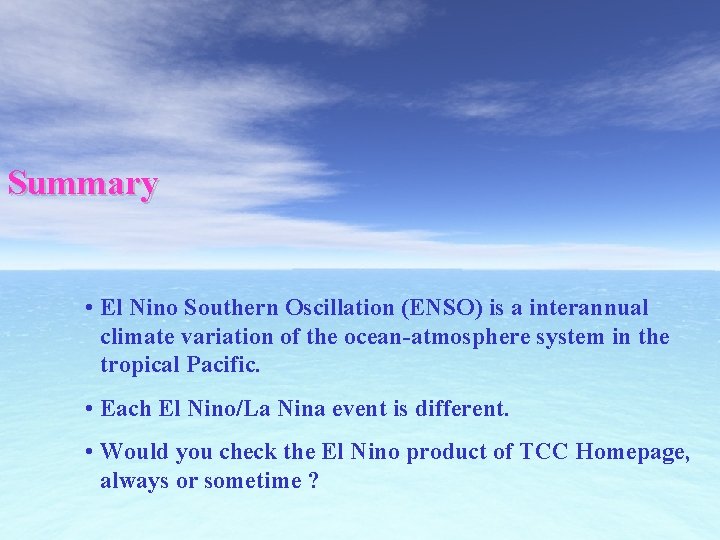 Summary

• El Nino Southern Oscillation (ENSO) is a interannual climate variation of the ocean-atmosphere system in the tropical Pacific.

• Each El Nino/La Nina event is different.

• Would you check the El Nino product of TCC Homepage, always or sometime ?